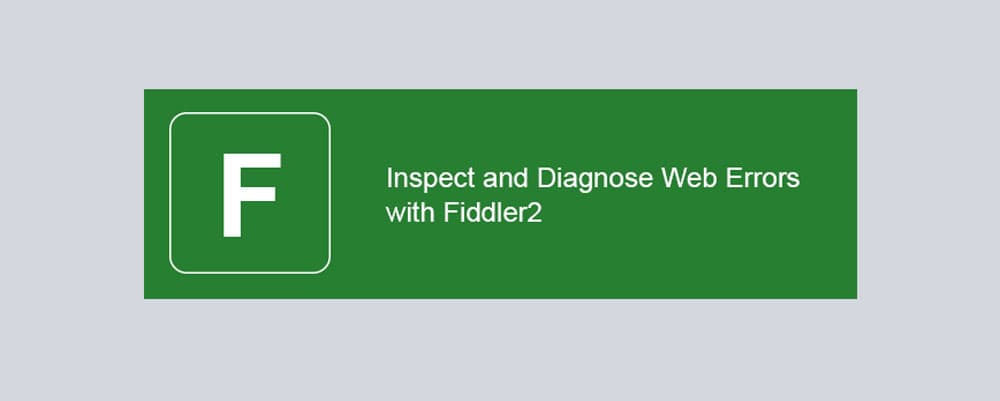 F

Inspect and Diagnose Web Errors with Fiddler2